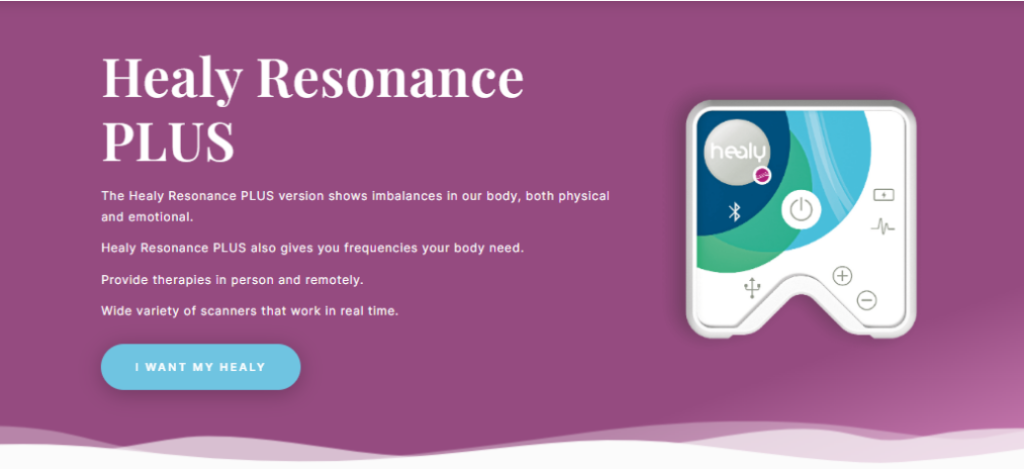 Healy Resonance PLUS

The Healy Resonance PLUS version shows imbalances in our body, both physical and emotional.

Healy Resonance PLUS also gives you frequencies your body need.

Provide therapies in person and remotely.

Wide variety of scanners that work in real time.

I WANT MY HEALY

healy